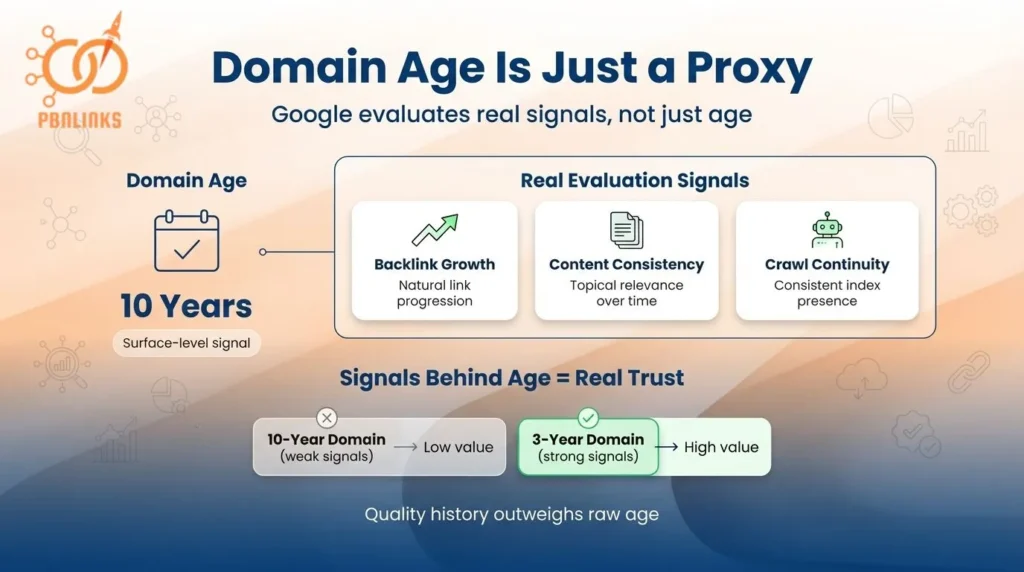 PBNLINKS

Domain Age Is Just a Proxy

Google evaluates real signals, not just age

Domain Age

10 Years

Surface-level signal

Real Evaluation Signals

Backlink Growth
Natural link progression

Content Consistency
Topical relevance over time

Crawl Continuity
Consistent index presence

Signals Behind Age = Real Trust

10-Year Domain (weak signals) → Low value

3-Year Domain (strong signals) → High value

Quality history outweighs raw age